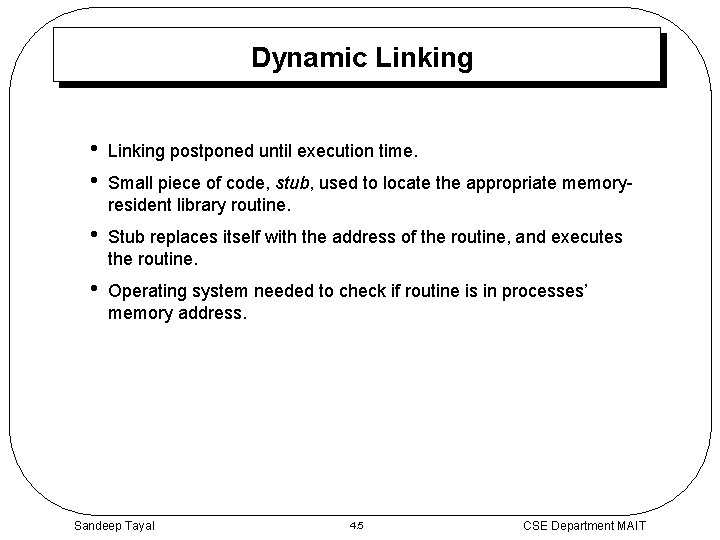 Dynamic Linking

• Linking postponed until execution time.

• Small piece of code, stub, used to locate the appropriate memory-resident library routine.

• Stub replaces itself with the address of the routine, and executes the routine.

• Operating system needed to check if routine is in processes' memory address.

Sandeep Tayal

4.5

CSE Department MAIT